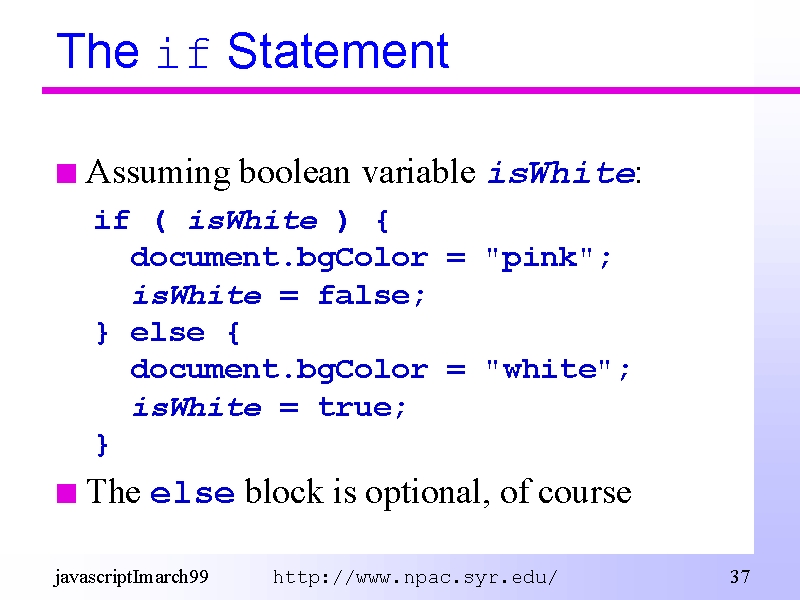 The if Statement

Assuming boolean variable isWhite:

if ( isWhite ) {
  document.bgColor = "pink";
  isWhite = false;
} else {
  document.bgColor = "white";
  isWhite = true;
}

The else block is optional, of course

javascriptImarch99 http://www.npac.syr.edu/ 37